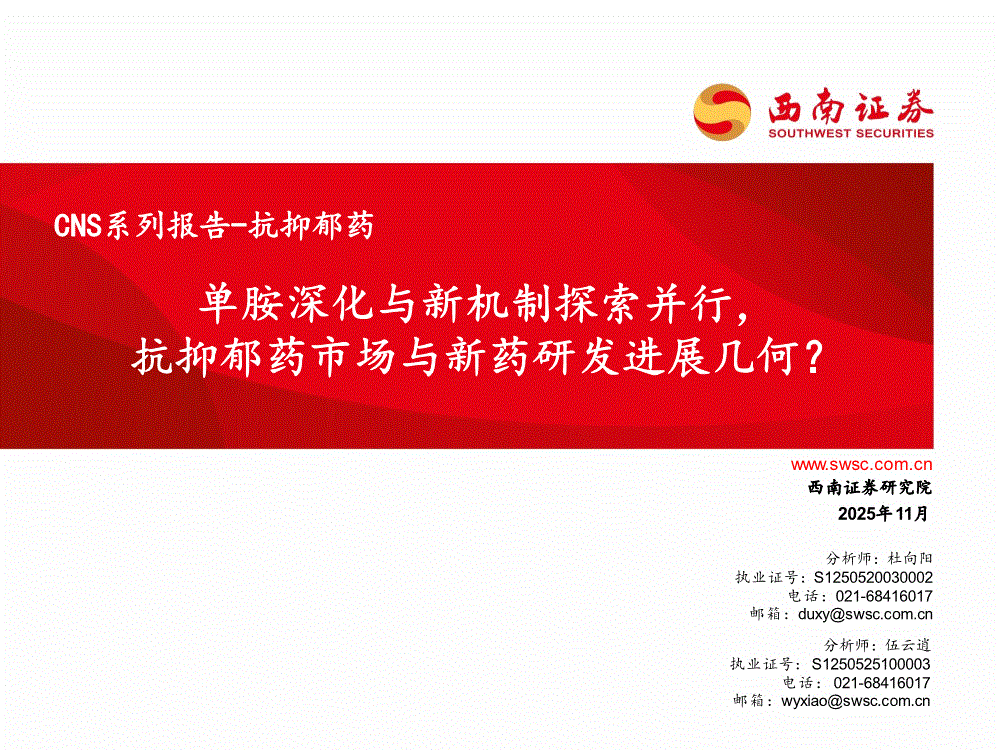 西南证券
SOUTHWEST SECURITIES

CNS系列报告-抗抑郁药

单胺深化与新机制探索并行，
抗抑郁药市场与新药研发进展几何？

www.swsc.com.cn
西南证券研究院
2025年11月

分析师：杜向阳
执业证号：S1250520030002
电话：021-68416017
邮箱：duxy@swsc.com.cn

分析师：伍云逍
执业证号：S1250525100003
电话：021-68416017
邮箱：wyxiao@swsc.com.cn